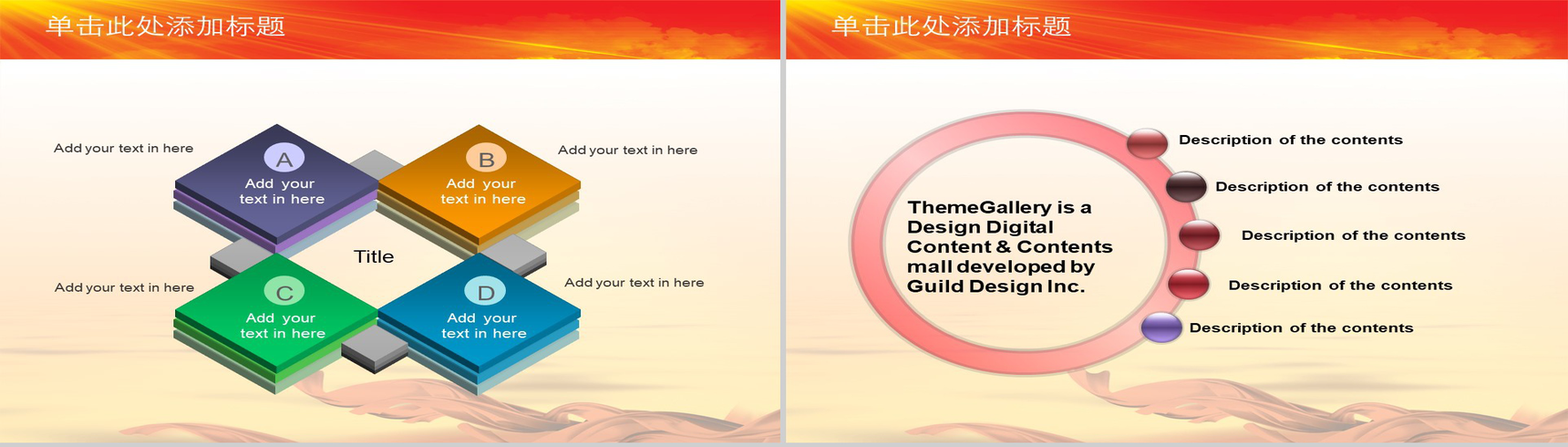 单击此处添加标题

Add your text in here

A
Add your text in here

B
Add your text in here

Add your text in here

Title

Add your text in here

C
Add your text in here

D
Add your text in here

Add your text in here

单击此处添加标题

ThemeGallery is a Design Digital Content & Contents mall developed by Guild Design Inc.

Description of the contents

Description of the contents

Description of the contents

Description of the contents

Description of the contents